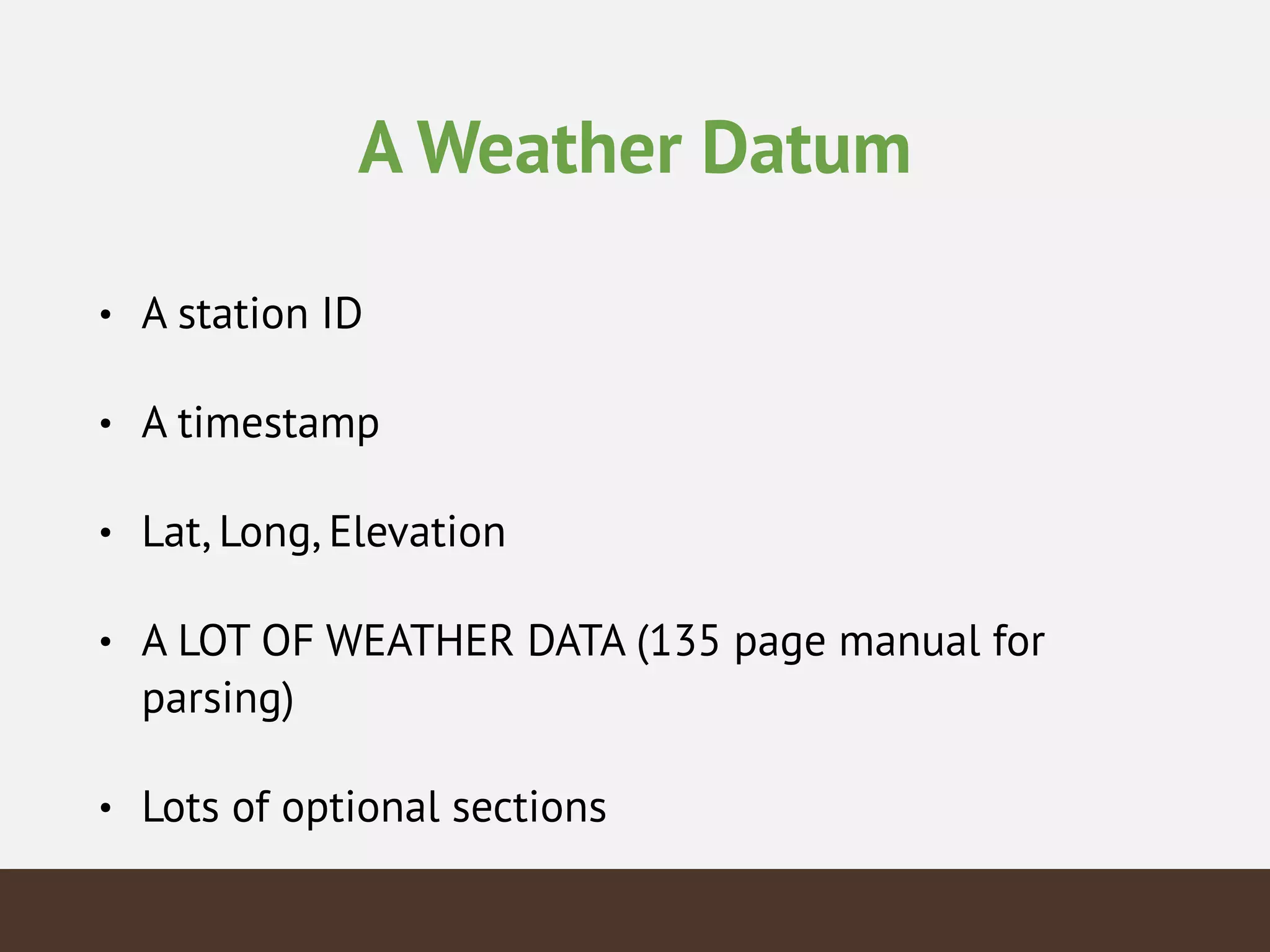 A Weather Datum

• A station ID

• A timestamp

• Lat, Long, Elevation

• A LOT OF WEATHER DATA (135 page manual for parsing)

• Lots of optional sections